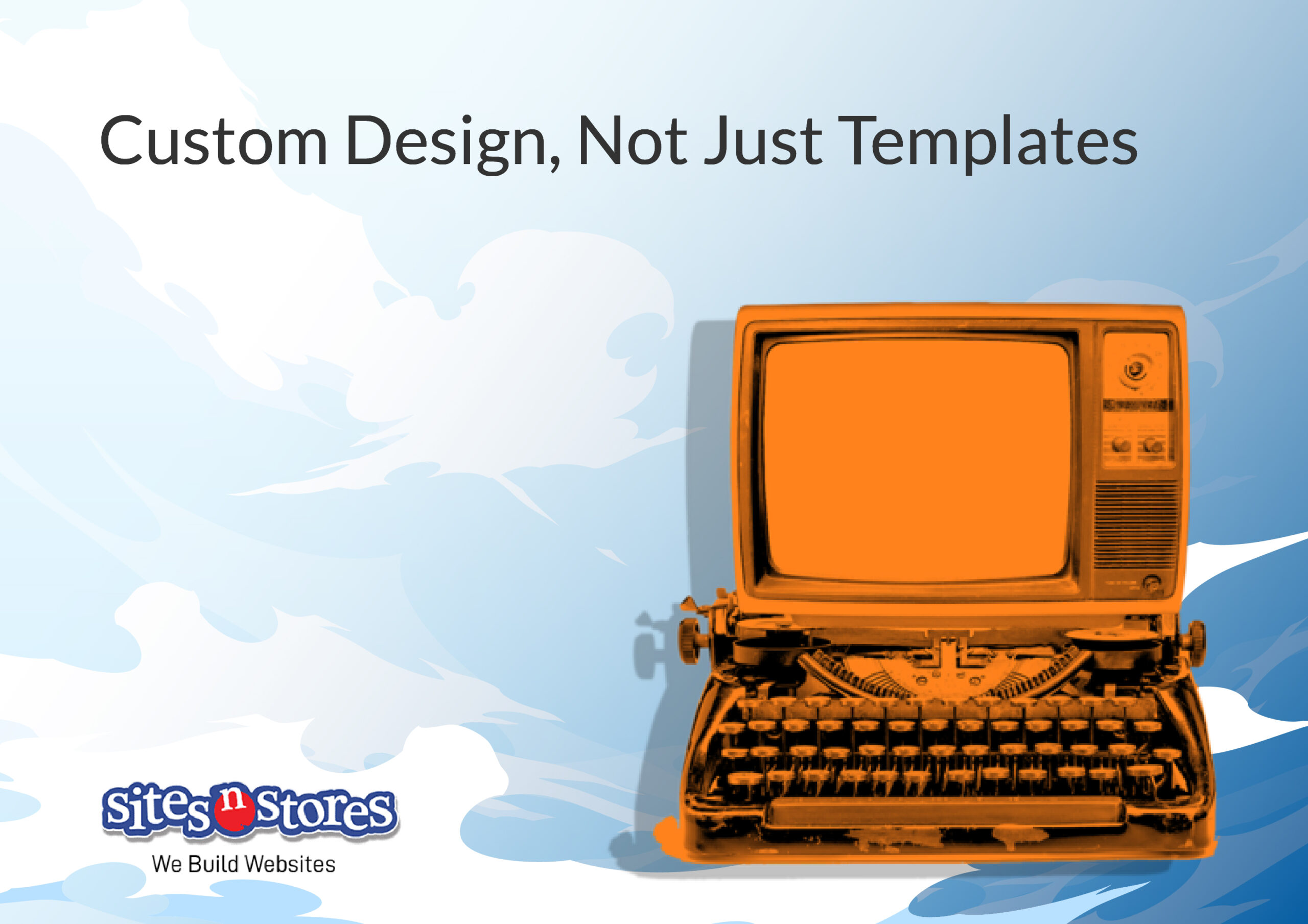 Custom Design, Not Just Templates

sites n Stores

We Build Websites